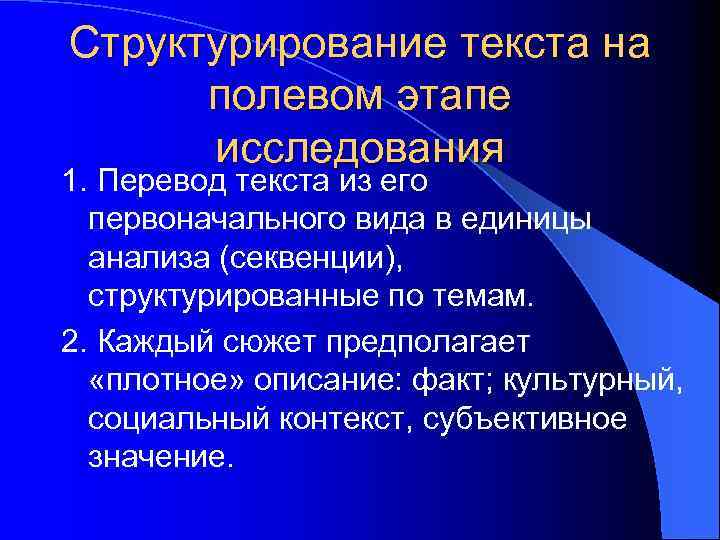 Структурирование текста на полевом этапе исследования

1. Перевод текста из его первоначального вида в единицы анализа (секвенции), структурированные по темам.

2. Каждый сюжет предполагает «плотное» описание: факт; культурный, социальный контекст, субъективное значение.